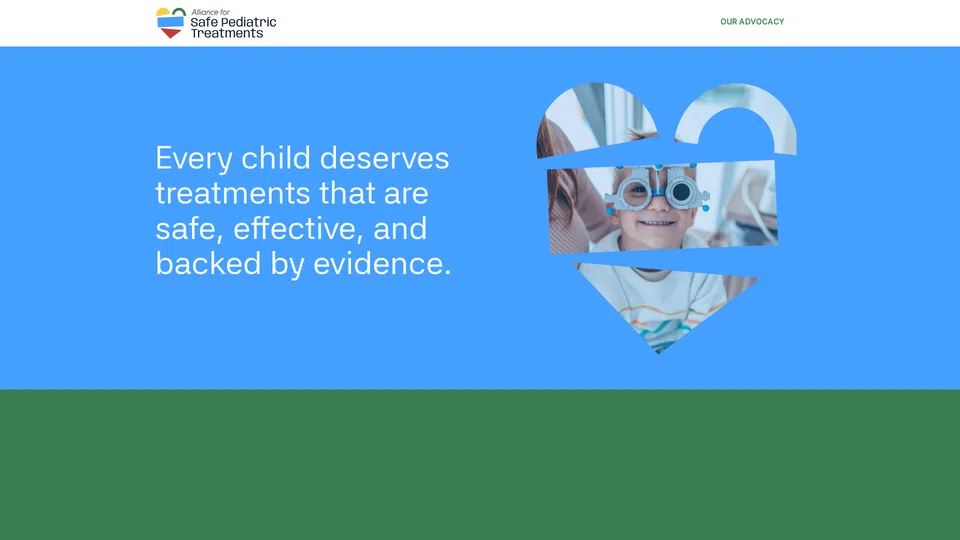 Alliance for Safe Pediatric Treatments

OUR ADVOCACY

Every child deserves treatments that are safe, effective, and backed by evidence.